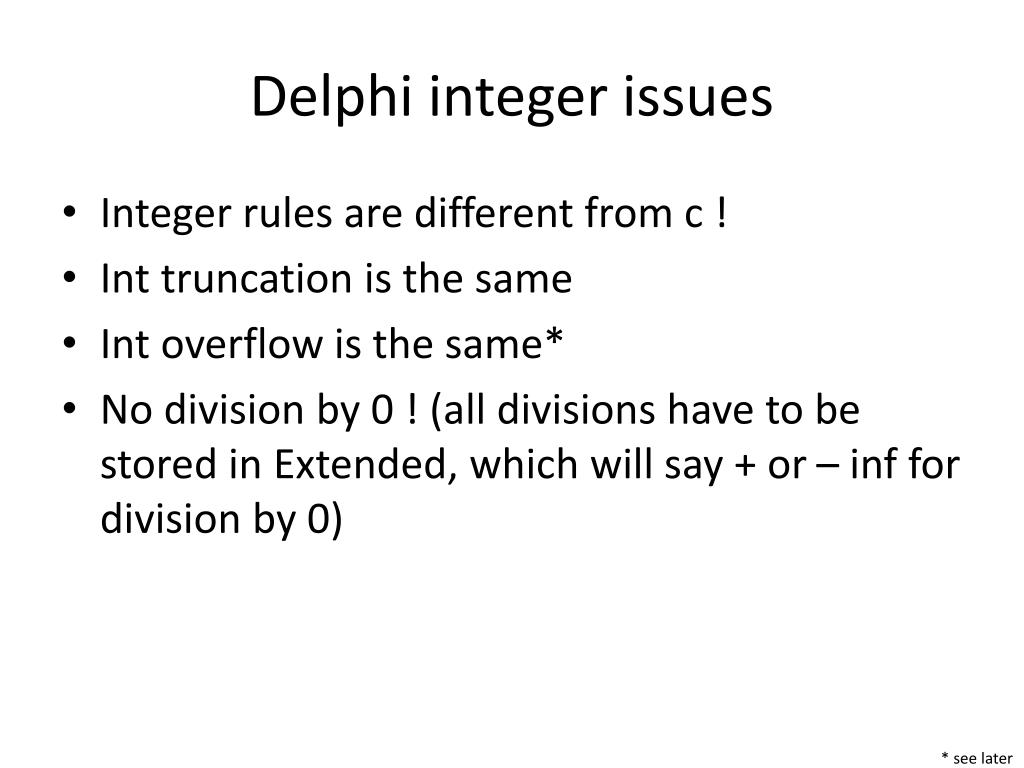 Delphi integer issues

• Integer rules are different from c !
• Int truncation is the same
• Int overflow is the same*
• No division by 0 ! (all divisions have to be stored in Extended, which will say + or – inf for division by 0)

* see later